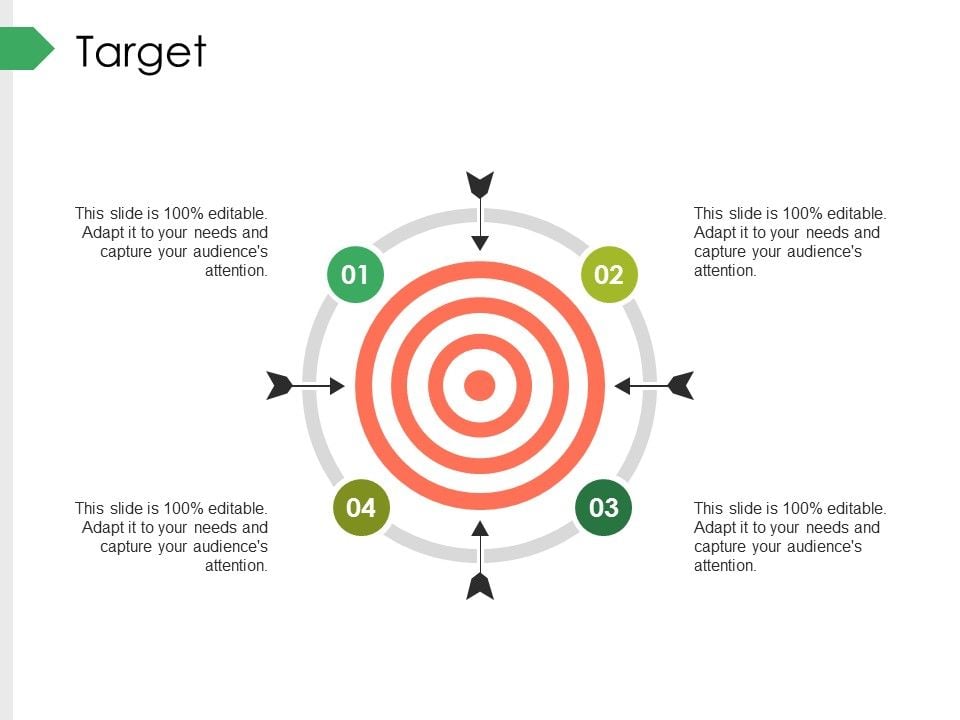 Target

This slide is 100% editable. Adapt it to your needs and capture your audience's attention.

01

02

This slide is 100% editable. Adapt it to your needs and capture your audience's attention.

This slide is 100% editable. Adapt it to your needs and capture your audience's attention.

04

03

This slide is 100% editable. Adapt it to your needs and capture your audience's attention.